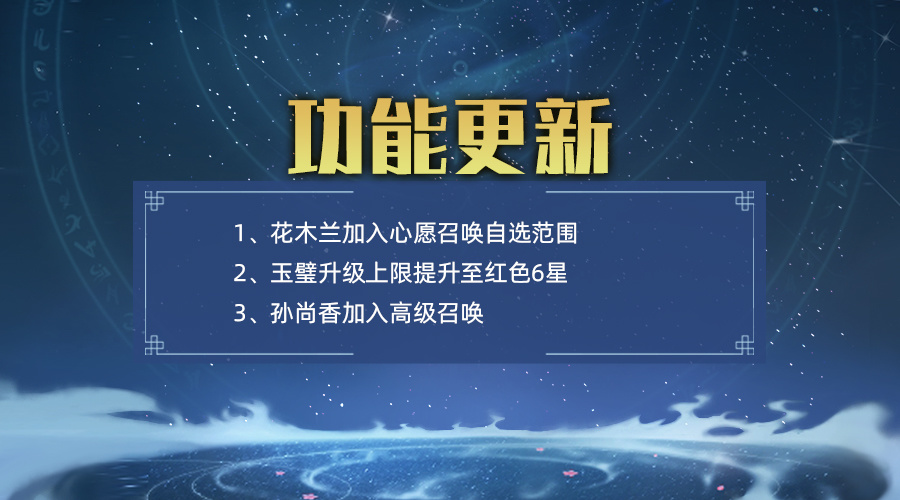 功能更新

1、花木兰加入心愿召唤自选范围

2、玉璧升级上限提升至红色6星

3、孙尚香加入高级召唤